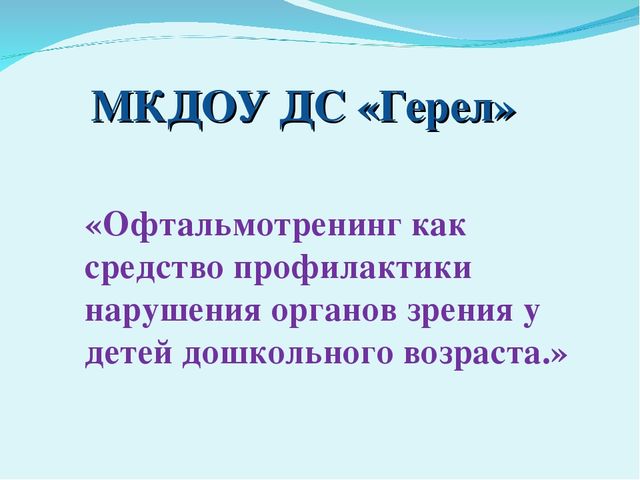 МКДОУ ДС «Герел»

«Офтальмотренинг как средство профилактики нарушения органов зрения у детей дошкольного возраста.»